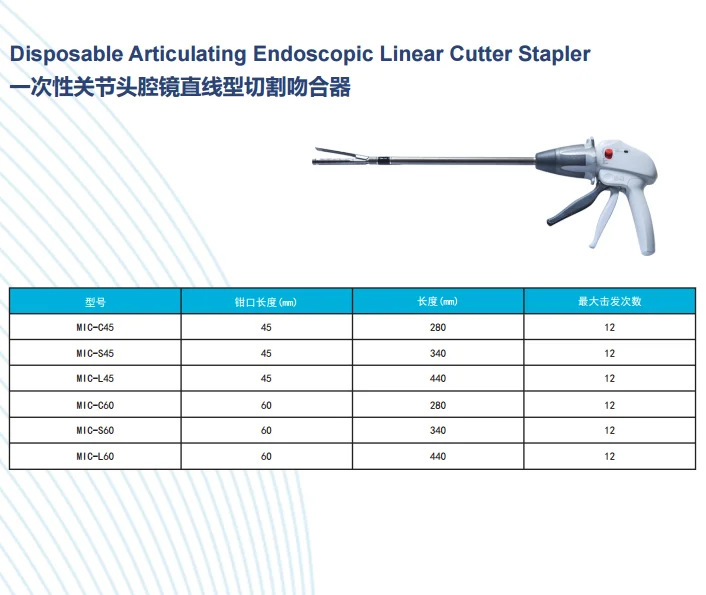 Disposable Articulating Endoscopic Linear Cutter Stapler
一次性关节头腔镜直线型切割吻合器

| 型号 | 钳口长度(mm) | 长度(mm) | 最大击发次数 |
|---|---|---|---|
| MIC-C45 | 45 | 280 | 12 |
| MIC-S45 | 45 | 340 | 12 |
| MIC-L45 | 45 | 440 | 12 |
| MIC-C60 | 60 | 280 | 12 |
| MIC-S60 | 60 | 340 | 12 |
| MIC-L60 | 60 | 440 | 12 |